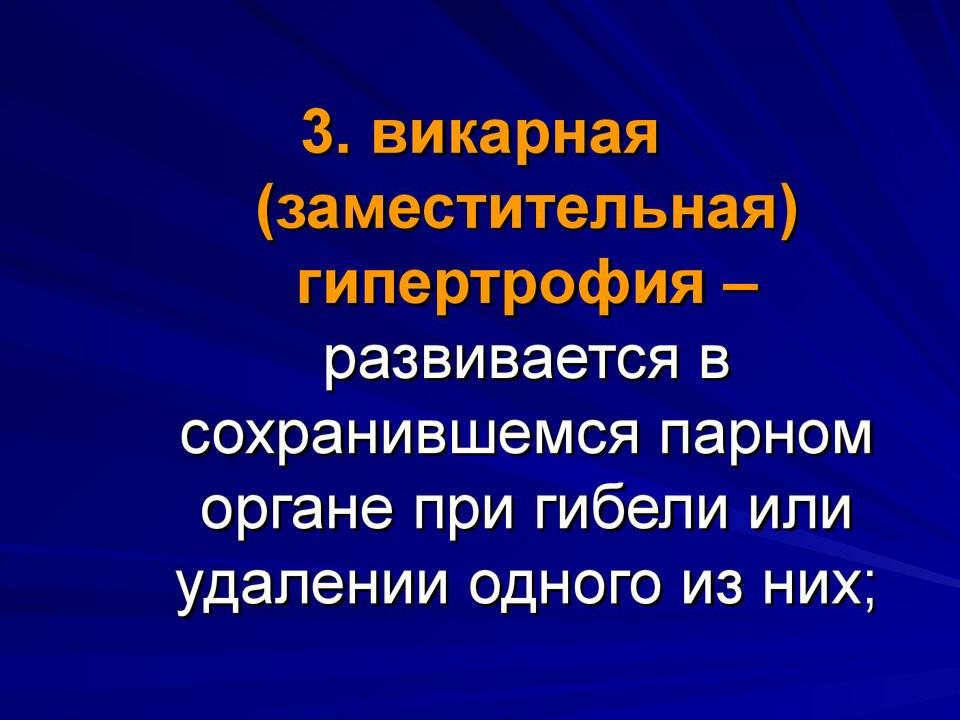 3. викарная (заместительная) гипертрофия – развивается в сохранившемся парном органе при гибели или удалении одного из них;